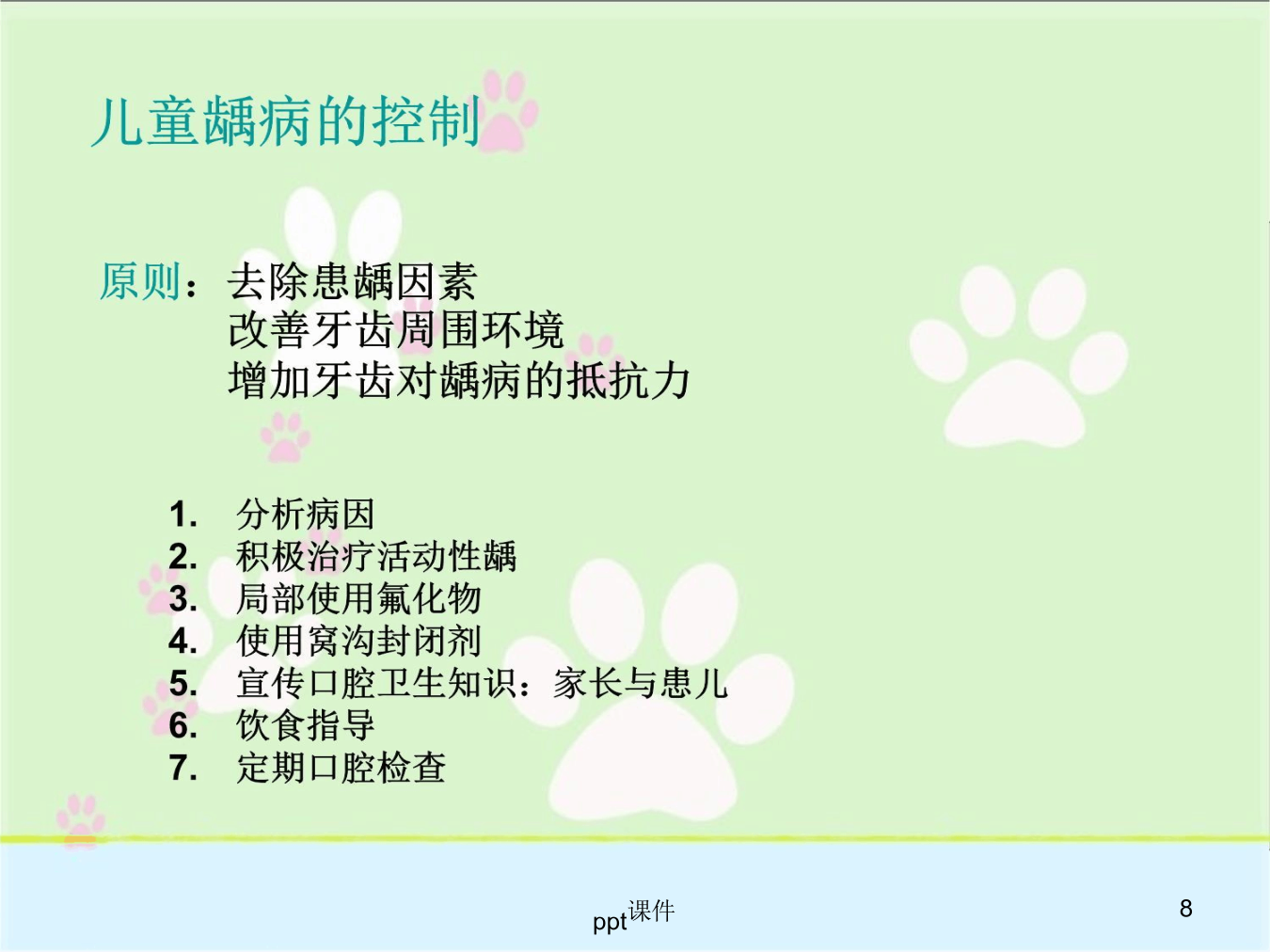 儿童龋病的控制

原则：去除患龋因素
改善牙齿周围环境
增加牙齿对龋病的抵抗力

1. 分析病因
2. 积极治疗活动性龋
3. 局部使用氟化物
4. 使用窝沟封闭剂
5. 宣传口腔卫生知识：家长与患儿
6. 饮食指导
7. 定期口腔检查

ppt课件

8